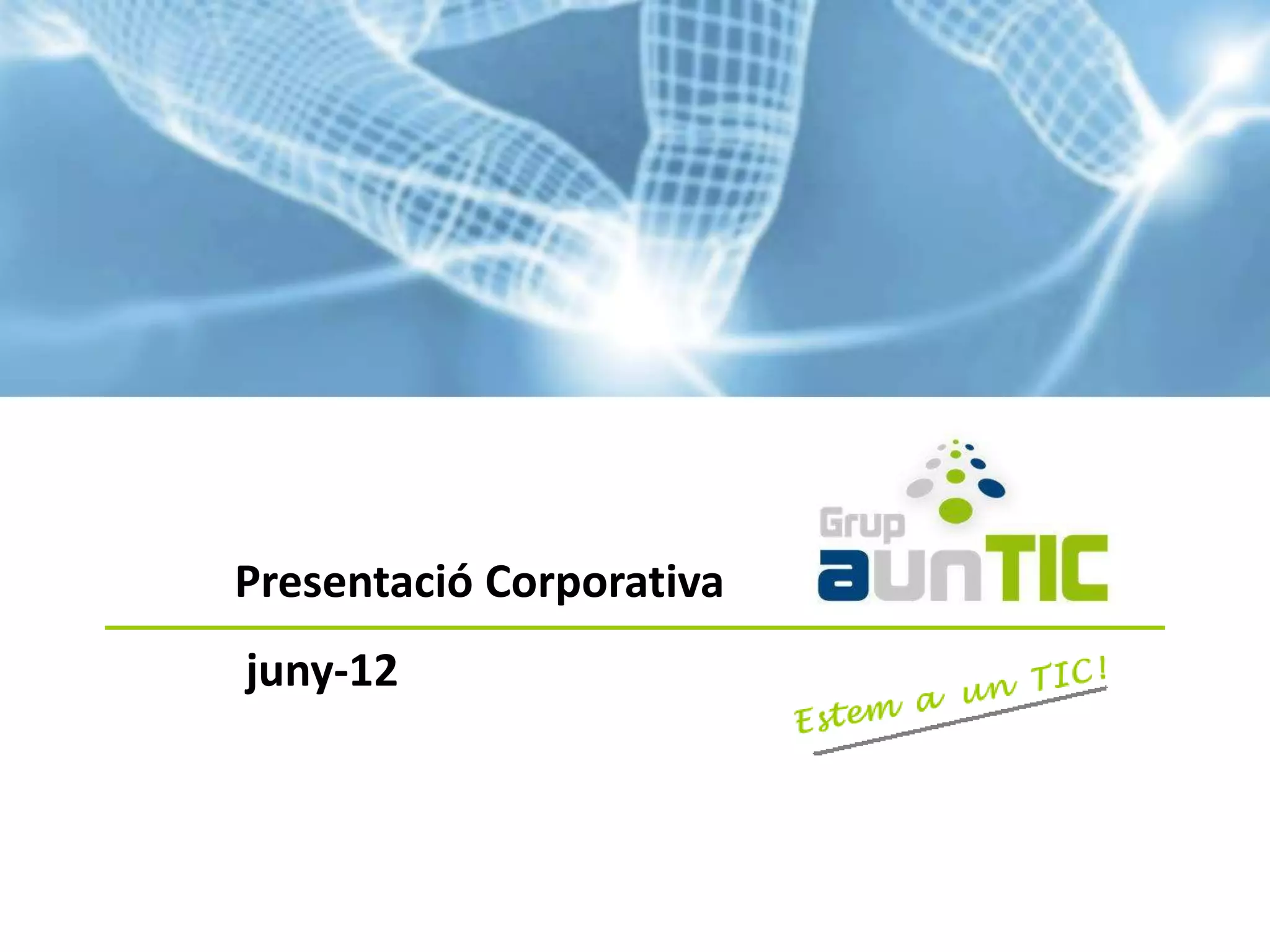 Presentació Corporativa

Grup
aunTIC

juny-12

Estem a un TIC!